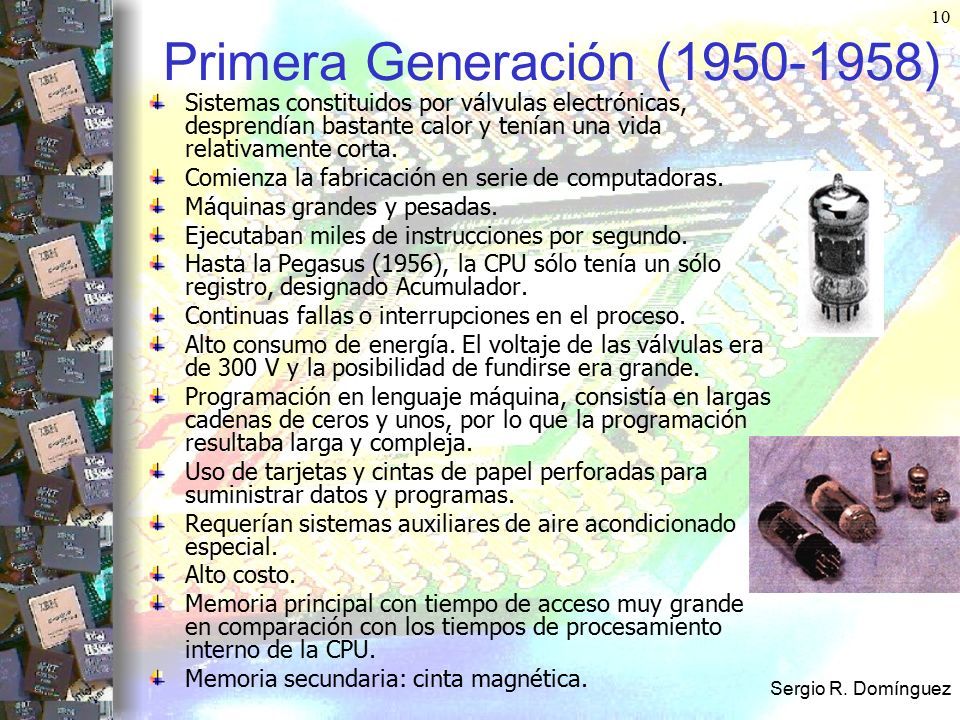 10

Primera Generación (1950-1958)

Sistemas constituidos por válvulas electrónicas, desprendían bastante calor y tenían una vida relativamente corta.

Comienza la fabricación en serie de computadoras.

Máquinas grandes y pesadas.

Ejecutaban miles de instrucciones por segundo.

Hasta la Pegasus (1956), la CPU sólo tenía un sólo registro, designado Acumulador.

Continuas fallas o interrupciones en el proceso.

Alto consumo de energía. El voltaje de las válvulas era de 300 V y la posibilidad de fundirse era grande.

Programación en lenguaje máquina, consistía en largas cadenas de ceros y unos, por lo que la programación resultaba larga y compleja.

Uso de tarjetas y cintas de papel perforadas para suministrar datos y programas.

Requerían sistemas auxiliares de aire acondicionado especial.

Alto costo.

Memoria principal con tiempo de acceso muy grande en comparación con los tiempos de procesamiento interno de la CPU.

Memoria secundaria: cinta magnética.

Sergio R. Domínguez